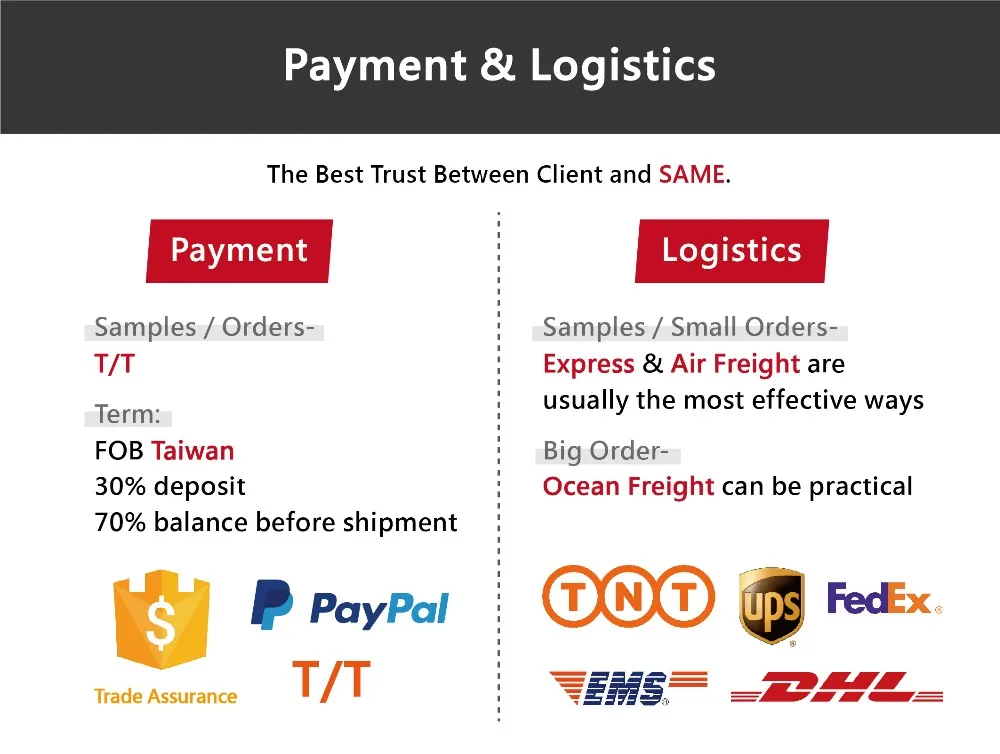 Payment & Logistics

The Best Trust Between Client and SAME.

Payment

Samples / Orders-
T/T

Term:
FOB Taiwan
30% deposit
70% balance before shipment

$
Trade Assurance

PayPal

T/T

Logistics

Samples / Small Orders-
Express & Air Freight are usually the most effective ways

Big Order-
Ocean Freight can be practical

TNT

ups

FedEx

EMS

DHL